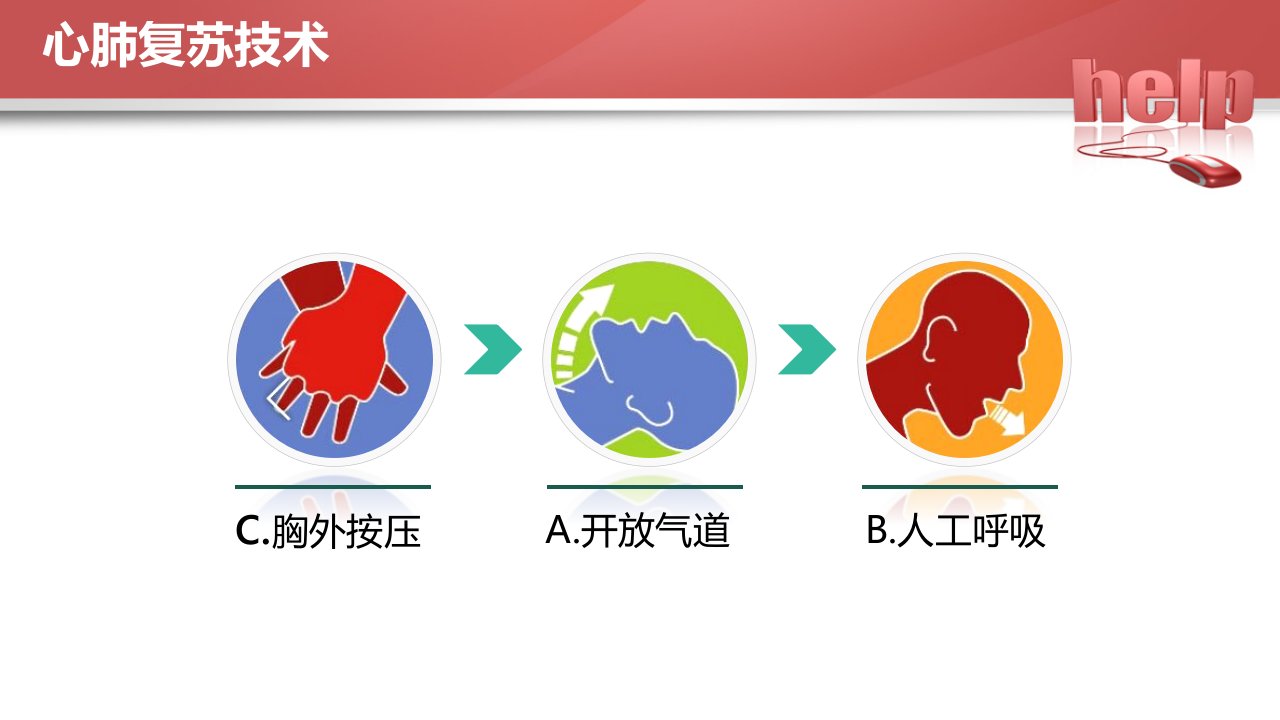 心肺复苏技术

help

C.胸外按压

A.开放气道

B.人工呼吸